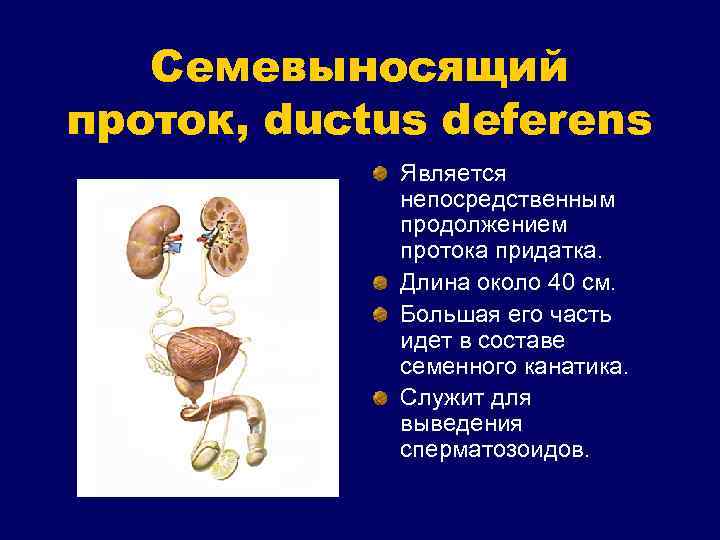 Семевыносящий проток, ductus deferens

Является непосредственным продолжением протока придатка.

Длина около 40 см.

Большая его часть идет в составе семенного канатика.

Служит для выведения сперматозоидов.